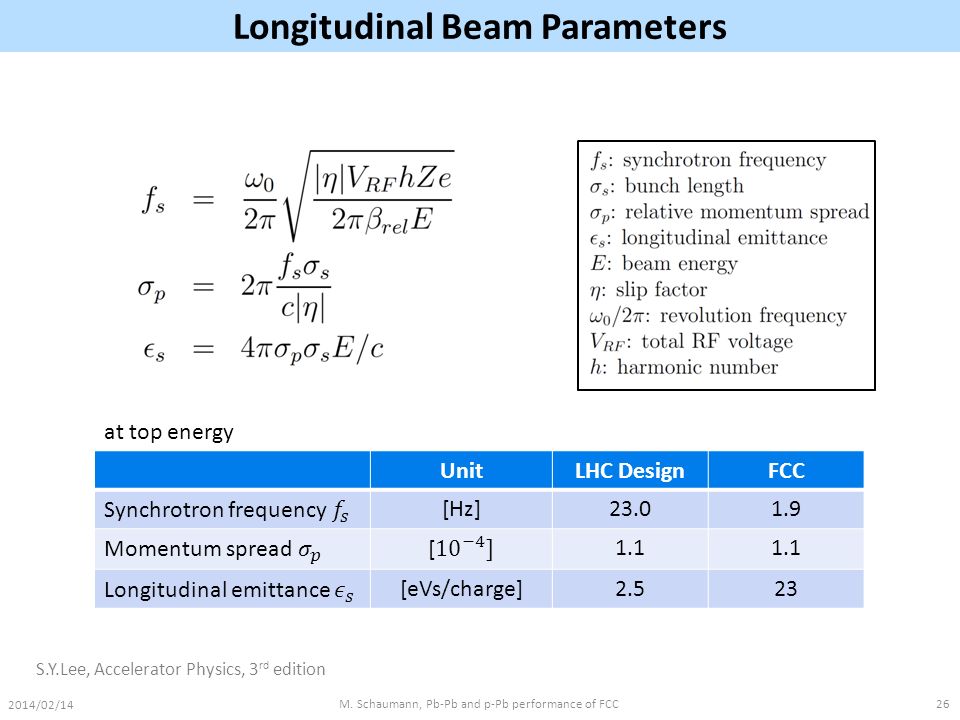 Longitudinal Beam Parameters

$f_s = \frac{\omega_0}{2\pi}\sqrt{\frac{|\eta|V_{RF}hZe}{2\pi\beta_{rel}E}}$

$\sigma_p = 2\pi\frac{f_s\sigma_s}{c|\eta|}$

$\epsilon_s = 4\pi\sigma_p\sigma_s E/c$

$f_s$: synchrotron frequency
$\sigma_s$: bunch length
$\sigma_p$: relative momentum spread
$\epsilon_s$: longitudinal emittance
$E$: beam energy
$\eta$: slip factor
$\omega_0/2\pi$: revolution frequency
$V_{RF}$: total RF voltage
$h$: harmonic number

at top energy

| | Unit | LHC Design | FCC |
|---|---|---|---|
| Synchrotron frequency $f_s$ | [Hz] | 23.0 | 1.9 |
| Momentum spread $\sigma_p$ | $[10^{-4}]$ | 1.1 | 1.1 |
| Longitudinal emittance $\epsilon_s$ | [eVs/charge] | 2.5 | 23 |

S.Y.Lee, Accelerator Physics, 3$^{rd}$ edition

2014/02/14 M. Schaumann, Pb-Pb and p-Pb performance of FCC 26